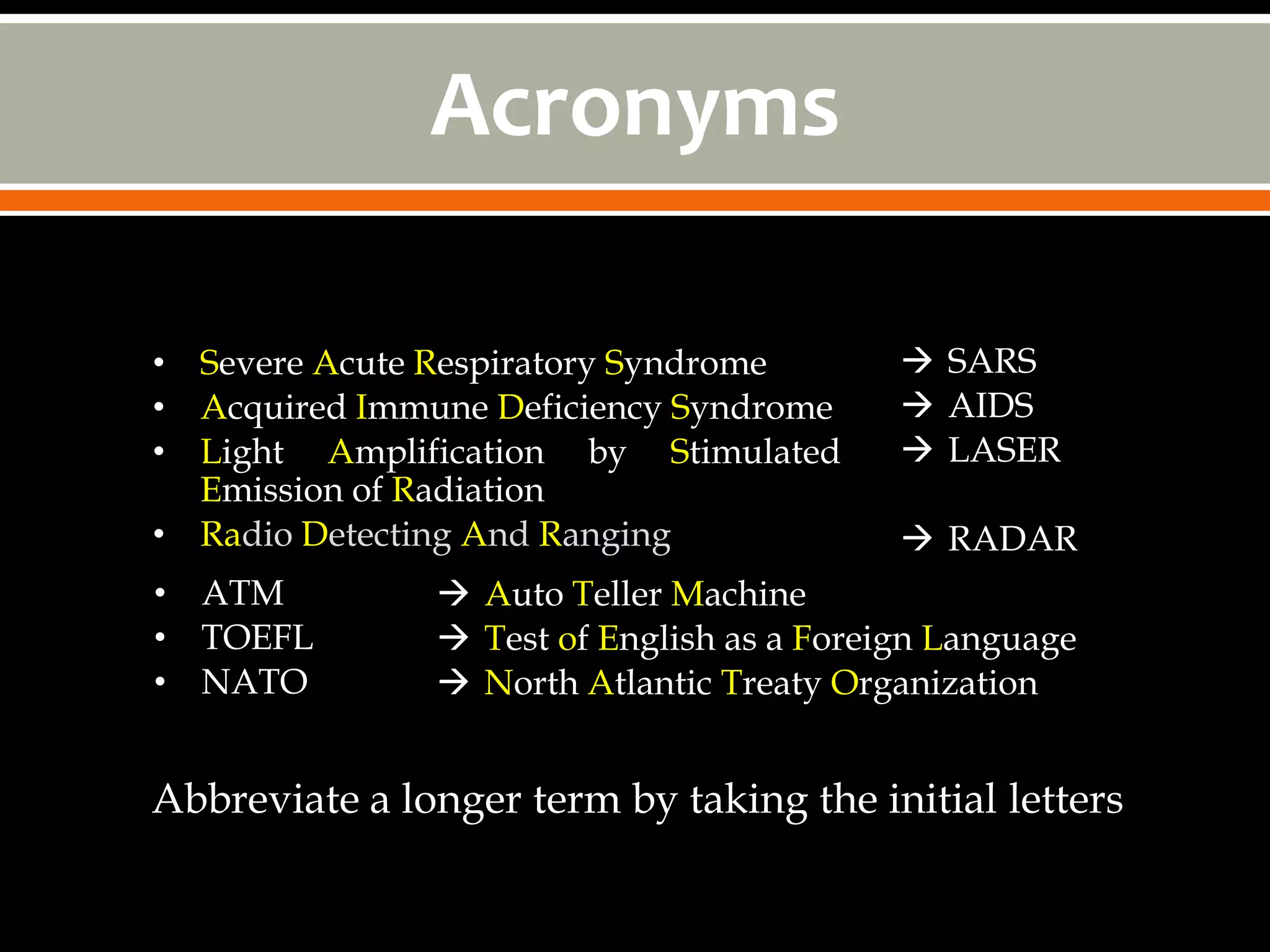 Acronyms

• Severe Acute Respiratory Syndrome → SARS
• Acquired Immune Deficiency Syndrome → AIDS
• Light Amplification by Stimulated Emission of Radiation → LASER
• Radio Detecting And Ranging → RADAR

• ATM → Auto Teller Machine
• TOEFL → Test of English as a Foreign Language
• NATO → North Atlantic Treaty Organization

Abbreviate a longer term by taking the initial letters